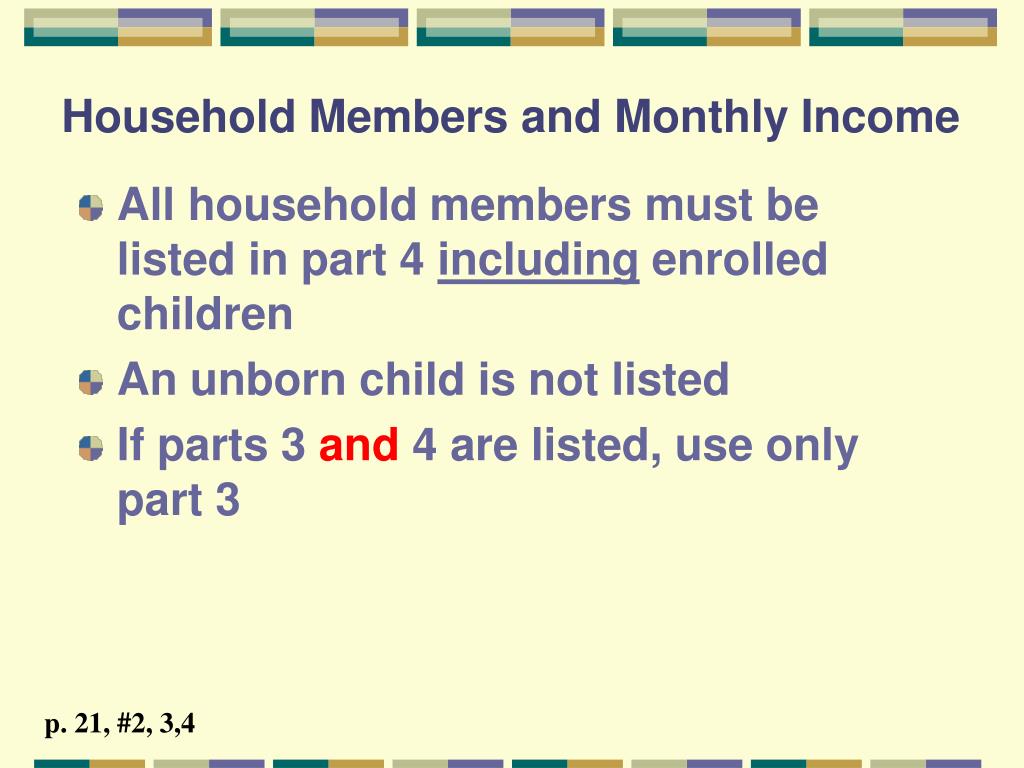 Household Members and Monthly Income

All household members must be listed in part 4 including enrolled children

An unborn child is not listed

If parts 3 and 4 are listed, use only part 3

p. 21, #2, 3,4